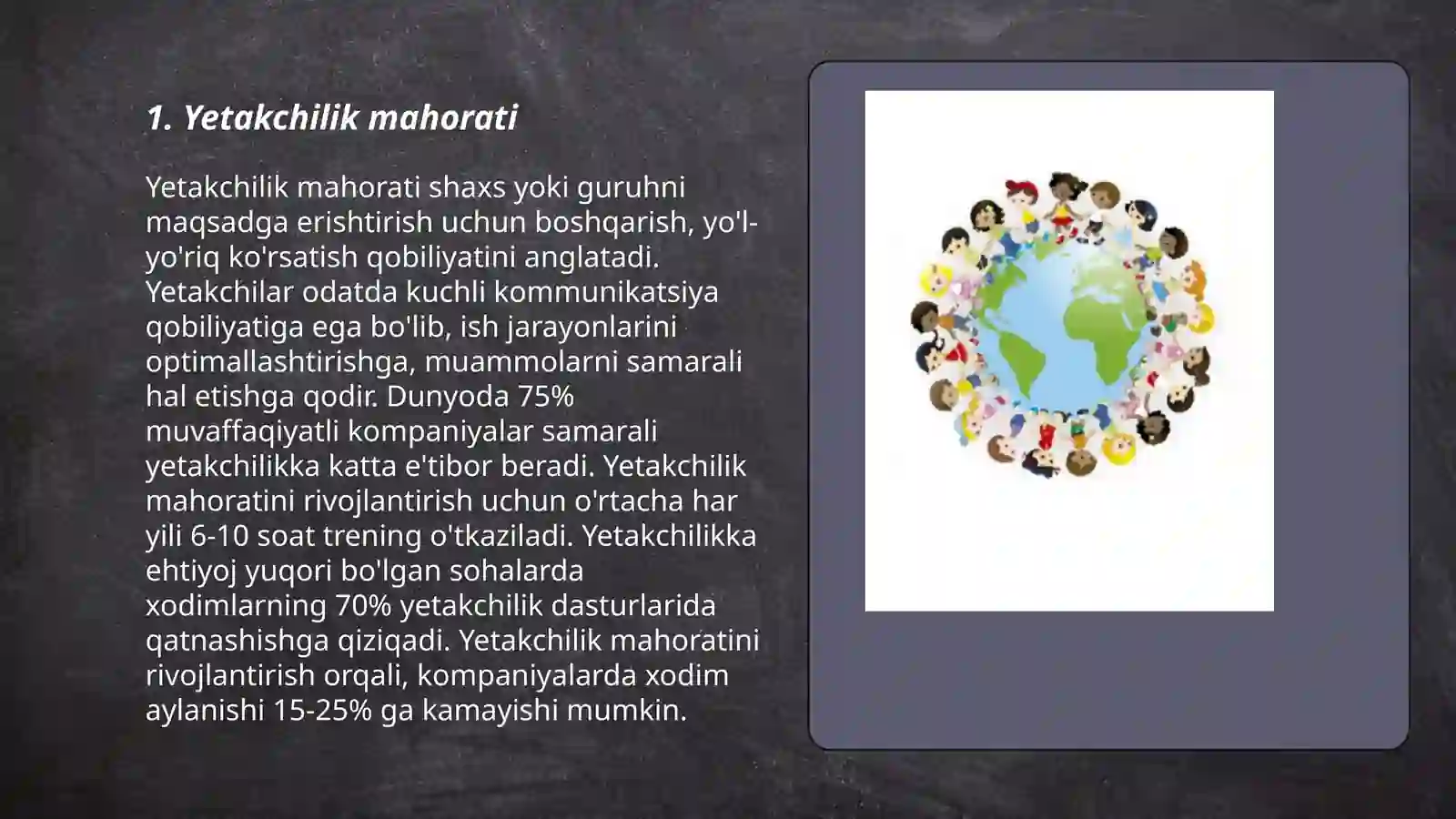 1. Yetakchilik mahorati

Yetakchilik mahorati shaxs yoki guruhni maqsadga erishtirish uchun boshqarish, yo'l-yo'riq ko'rsatish qobiliyatini anglatadi. Yetakchilar odatda kuchli kommunikatsiya qobiliyatiga ega bo'lib, ish jarayonlarini optimallashtirishga, muammolarni samarali hal etishga qodir. Dunyoda 75% muvaffaqiyatli kompaniyalar samarali yetakchilikka katta e'tibor beradi. Yetakchilik mahoratini rivojlantirish uchun o'rtacha har yili 6-10 soat trening o'tkaziladi. Yetakchilikka ehtiyoj yuqori bo'lgan sohalarda xodimlarning 70% yetakchilik dasturlarida qatnashishga qiziqadi. Yetakchilik mahoratini rivojlantirish orqali, kompaniyalarda xodim aylanishi 15-25% ga kamayishi mumkin.